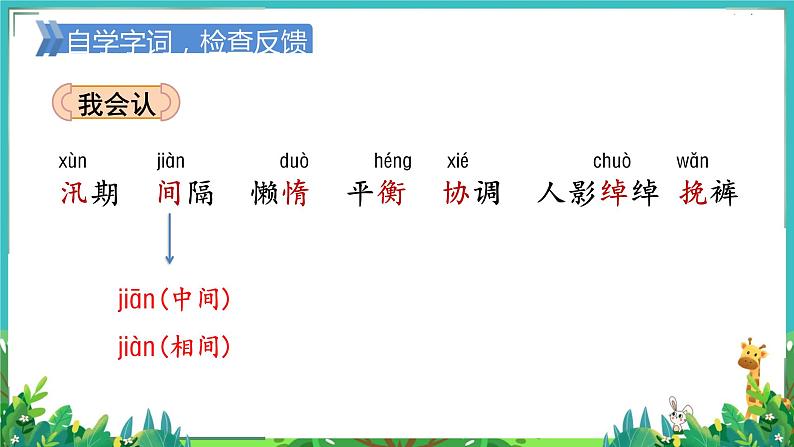 自学字词，检查反馈

我会认

xùn jiàn duò héng xié chuò wǎn
汛期 间隔 懒惰 平衡 协调 人影绰绰 挽裤

jiān（中间）
jiàn（相间）